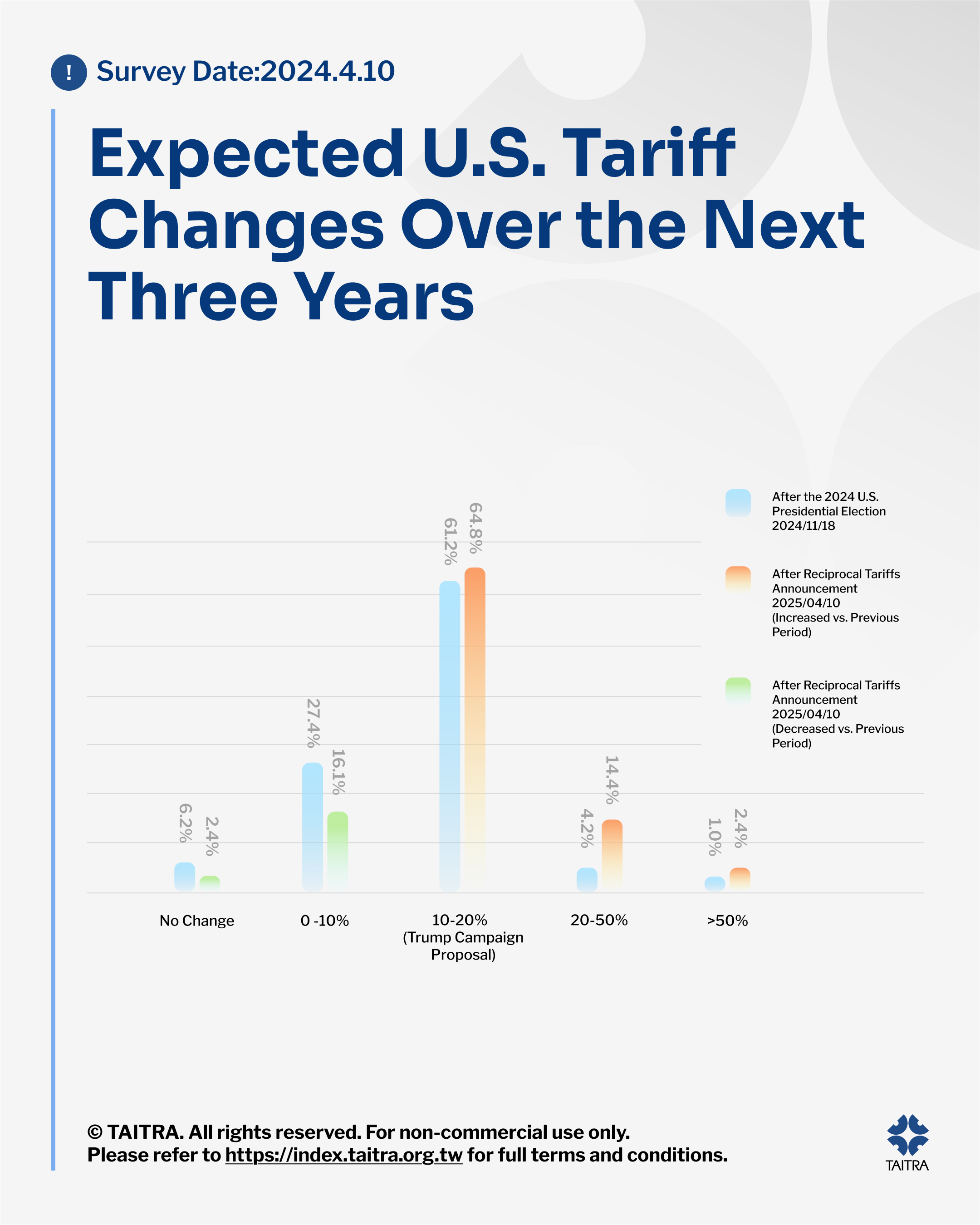 ! Survey Date:2024.4.10

Expected U.S. Tariff Changes Over the Next Three Years

After the 2024 U.S. Presidential Election 2024/11/18

After Reciprocal Tariffs Announcement 2025/04/10 (Increased vs. Previous Period)

After Reciprocal Tariffs Announcement 2025/04/10 (Decreased vs. Previous Period)

6.2%
2.4%
27.4%
16.1%
61.2%
64.8%
4.2%
14.4%
1.0%
2.4%

No Change
0 -10%
10-20% (Trump Campaign Proposal)
20-50%
>50%

© TAITRA. All rights reserved. For non-commercial use only.
Please refer to https://index.taitra.org.tw for full terms and conditions.

TAITRA